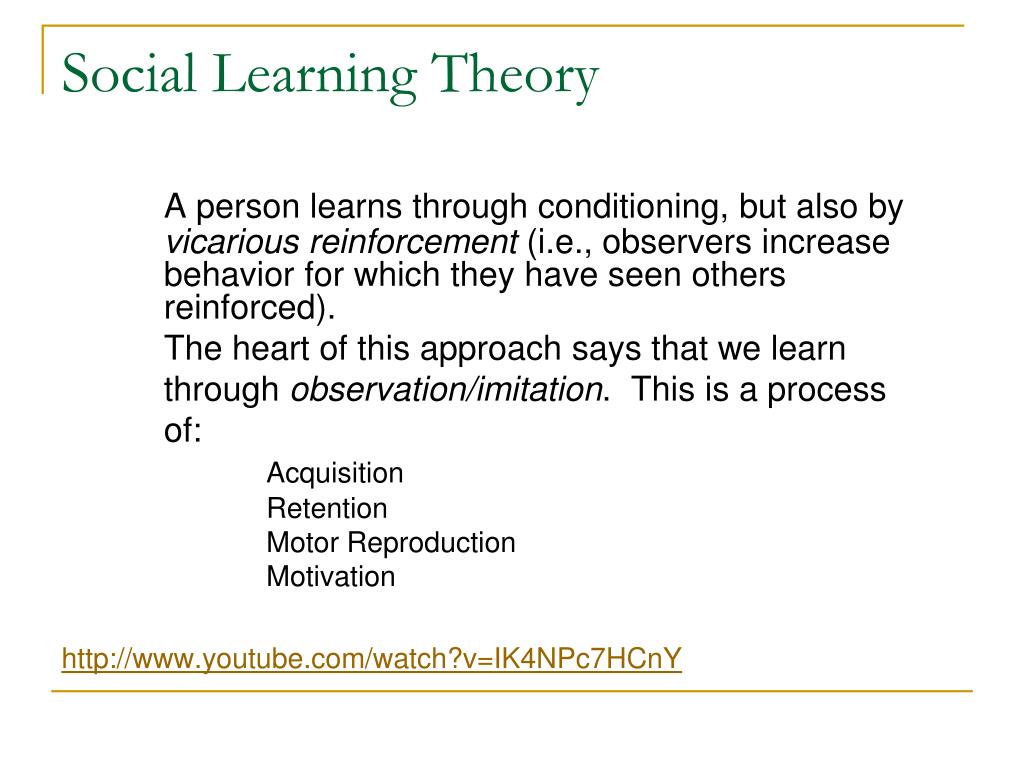 Social Learning Theory

A person learns through conditioning, but also by vicarious reinforcement (i.e., observers increase behavior for which they have seen others reinforced).

The heart of this approach says that we learn through observation/imitation. This is a process of:

Acquisition
Retention
Motor Reproduction
Motivation

http://www.youtube.com/watch?v=IK4NPc7HCnY